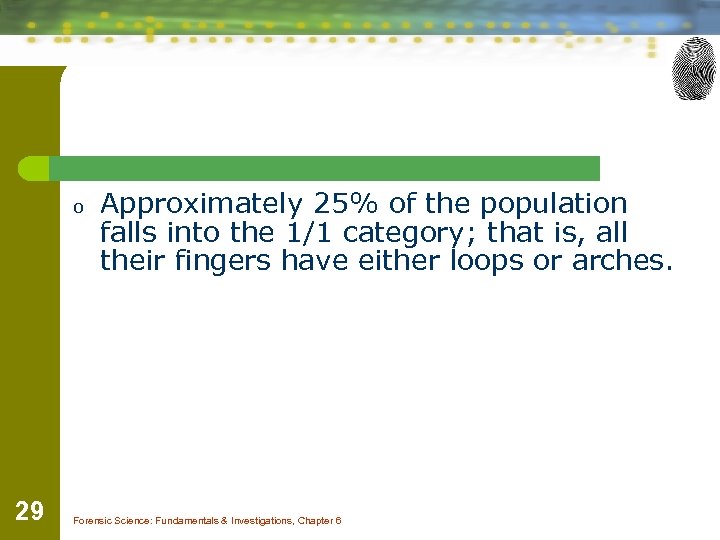 o Approximately 25% of the population falls into the 1/1 category; that is, all their fingers have either loops or arches.

29

Forensic Science: Fundamentals & Investigations, Chapter 6